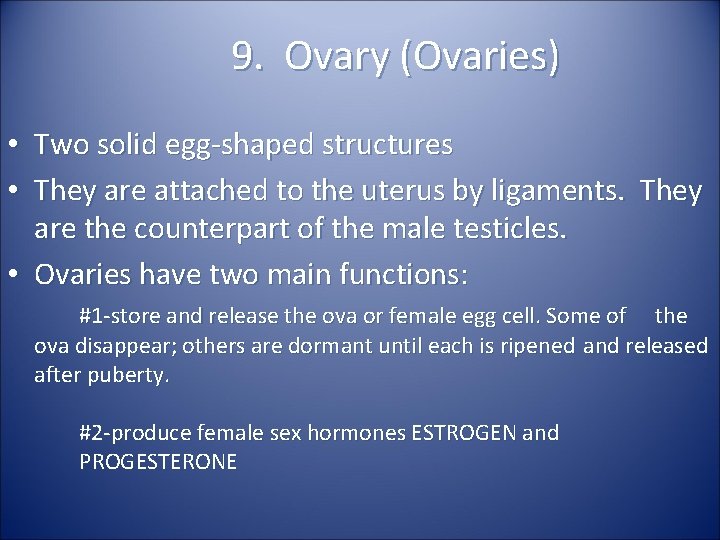 9. Ovary (Ovaries)

• Two solid egg-shaped structures
• They are attached to the uterus by ligaments. They are the counterpart of the male testicles.
• Ovaries have two main functions:

#1-store and release the ova or female egg cell. Some of the ova disappear; others are dormant until each is ripened and released after puberty.

#2-produce female sex hormones ESTROGEN and PROGESTERONE